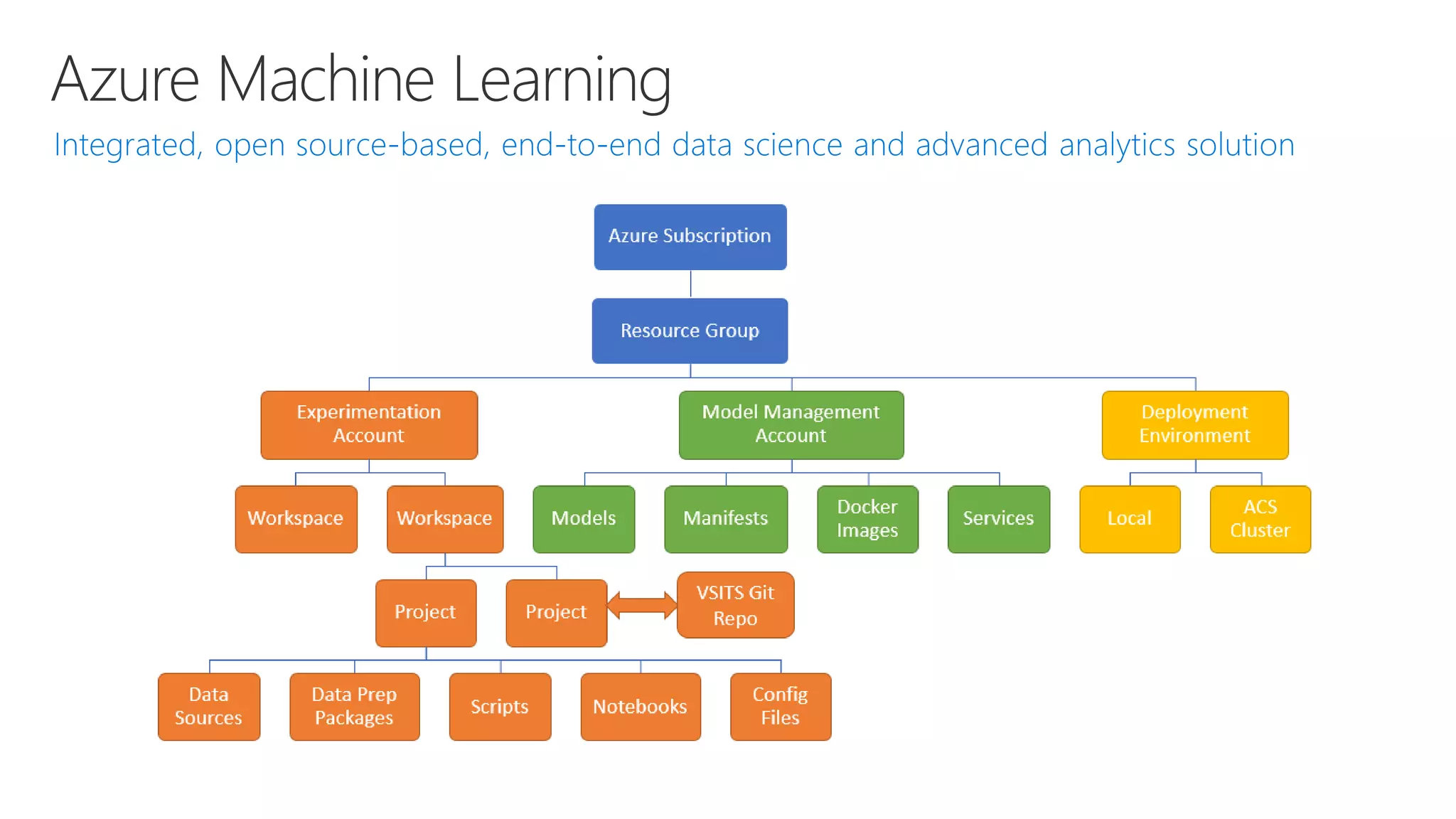 Azure Machine Learning

Integrated, open source-based, end-to-end data science and advanced analytics solution

Azure Subscription

Resource Group

Experimentation Account

Model Management Account

Deployment Environment

Workspace

Workspace

Models

Manifests

Docker Images

Services

Local

ACS Cluster

Project

Project

VSITS Git Repo

Data Sources

Data Prep Packages

Scripts

Notebooks

Config Files